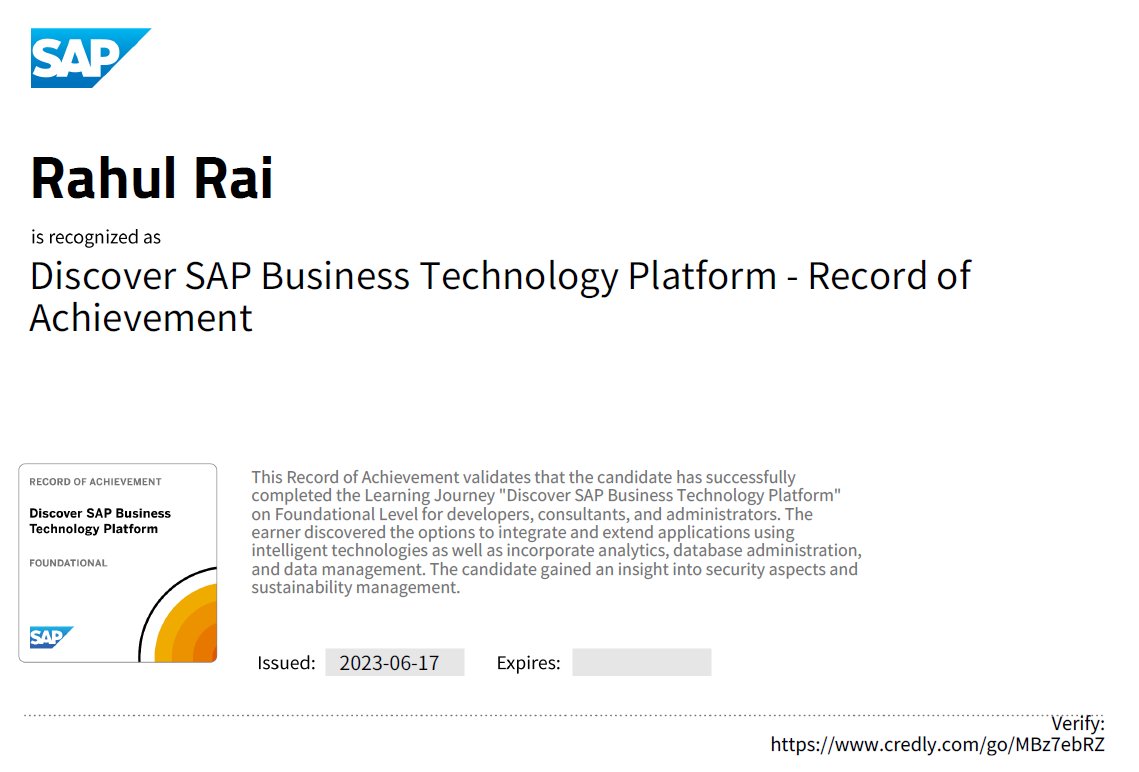 SAP

Rahul Rai

is recognized as

Discover SAP Business Technology Platform - Record of Achievement

RECORD OF ACHIEVEMENT

Discover SAP Business Technology Platform

FOUNDATIONAL

SAP

This Record of Achievement validates that the candidate has successfully completed the Learning Journey "Discover SAP Business Technology Platform" on Foundational Level for developers, consultants, and administrators. The earner discovered the options to integrate and extend applications using intelligent technologies as well as incorporate analytics, database administration, and data management. The candidate gained an insight into security aspects and sustainability management.

Issued: 2023-06-17 Expires:

Verify:
https://www.credly.com/go/MBz7ebRZ